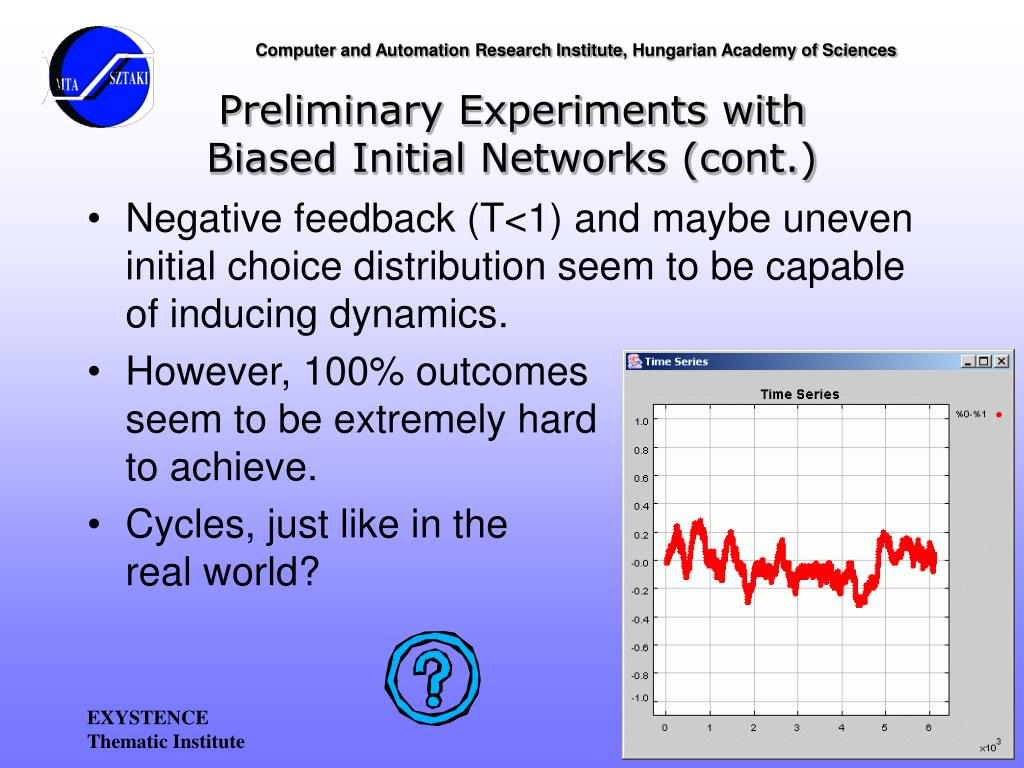 MTA SZTAKI

Computer and Automation Research Institute, Hungarian Academy of Sciences

Preliminary Experiments with Biased Initial Networks (cont.)

• Negative feedback (T<1) and maybe uneven initial choice distribution seem to be capable of inducing dynamics.

• However, 100% outcomes seem to be extremely hard to achieve.

• Cycles, just like in the real world?

Time Series

Time Series

%0-%1

1.0
0.8
0.6
0.4
0.2
-0.0
-0.2
-0.4
-0.6
-0.8
-1.0

0 1 2 3 4 5 6

$\times 10^3$

?

EXYSTENCE
Thematic Institute